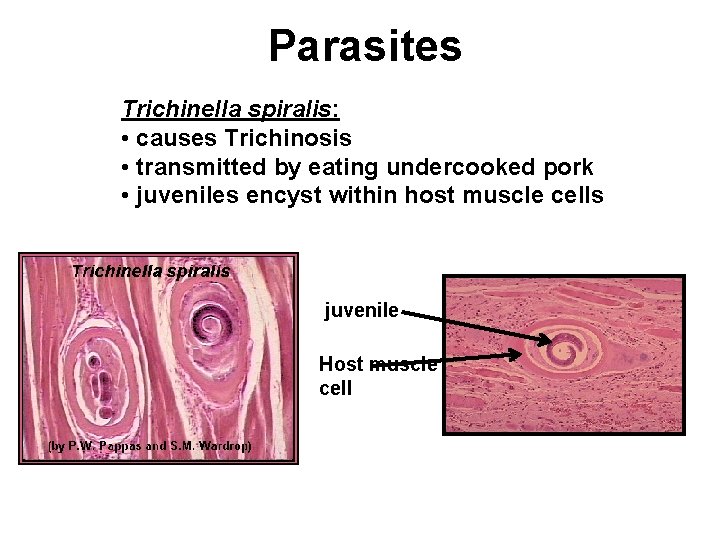 Parasites

Trichinella spiralis:
• causes Trichinosis
• transmitted by eating undercooked pork
• juveniles encyst within host muscle cells

Trichinella spiralis

(by P.W. Pappas and S.M. Wardrop)

juvenile

Host muscle cell